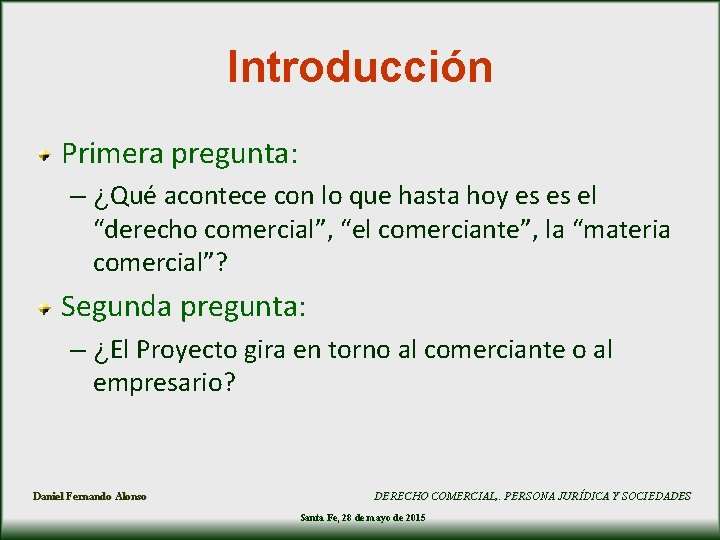 Introducción

Primera pregunta:

– ¿Qué acontece con lo que hasta hoy es es el “derecho comercial”, “el comerciante”, la “materia comercial”?

Segunda pregunta:

– ¿El Proyecto gira en torno al comerciante o al empresario?

Daniel Fernando Alonso

DERECHO COMERCIAL,. PERSONA JURÍDICA Y SOCIEDADES

Santa Fe, 28 de mayo de 2015